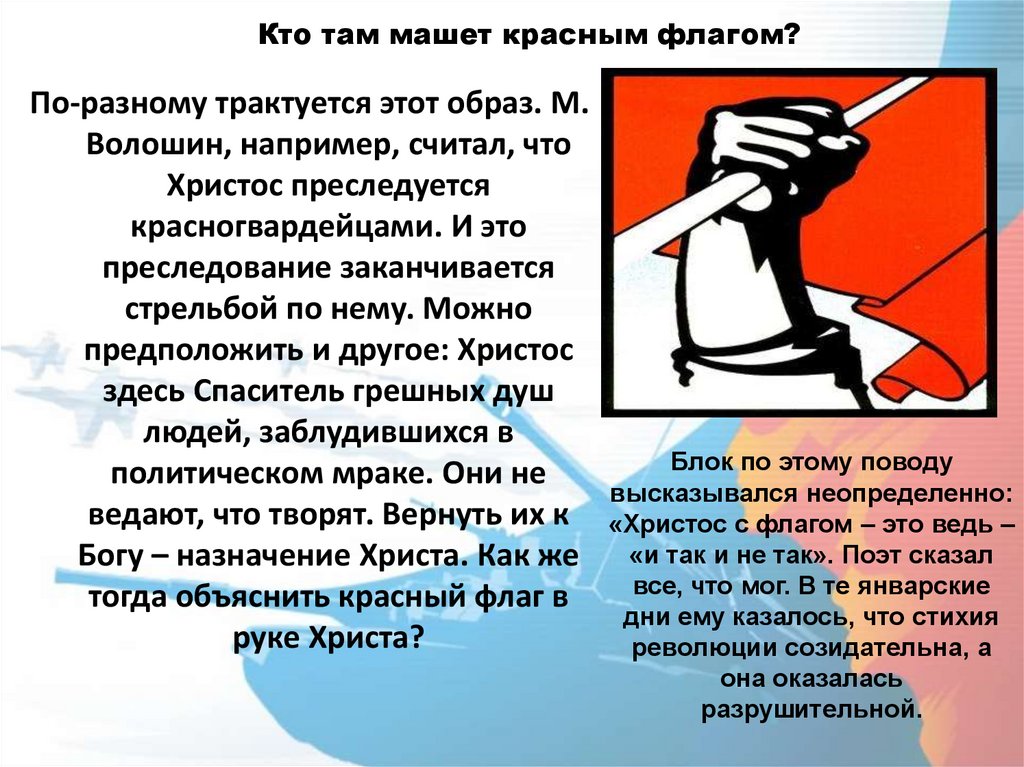 Кто там машет красным флагом?

По-разному трактуется этот образ. М. Волошин, например, считал, что Христос преследуется красногвардейцами. И это преследование заканчивается стрельбой по нему. Можно предположить и другое: Христос здесь Спаситель грешных душ людей, заблудившихся в политическом мраке. Они не ведают, что творят. Вернуть их к Богу – назначение Христа. Как же тогда объяснить красный флаг в руке Христа?

Блок по этому поводу высказывался неопределенно: «Христос с флагом – это ведь – «и так и не так». Поэт сказал все, что мог. В те январские дни ему казалось, что стихия революции созидательна, а она оказалась разрушительной.